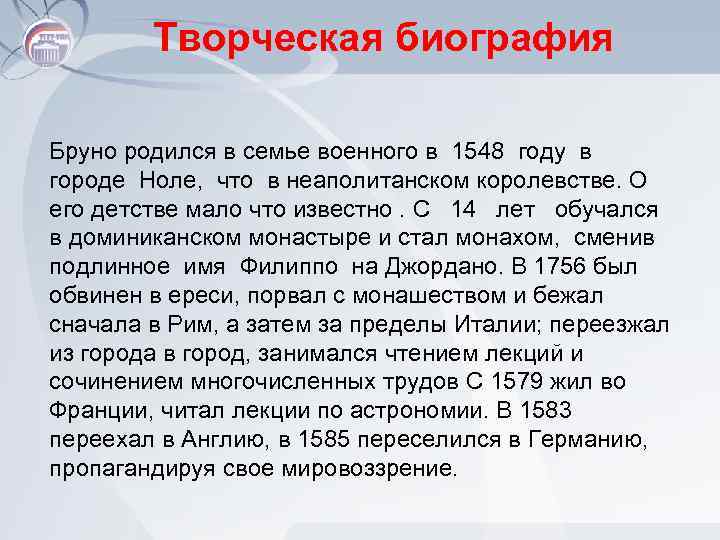 Творческая биография

Бруно родился в семье военного в 1548 году в городе Ноле, что в неаполитанском королевстве. О его детстве мало что известно . С 14 лет обучался в доминиканском монастыре и стал монахом, сменив подлинное имя Филиппо на Джордано. В 1756 был обвинен в ереси, порвал с монашеством и бежал сначала в Рим, а затем за пределы Италии; переезжал из города в город, занимался чтением лекций и сочинением многочисленных трудов С 1579 жил во Франции, читал лекции по астрономии. В 1583 переехал в Англию, в 1585 переселился в Германию, пропагандируя свое мировоззрение.